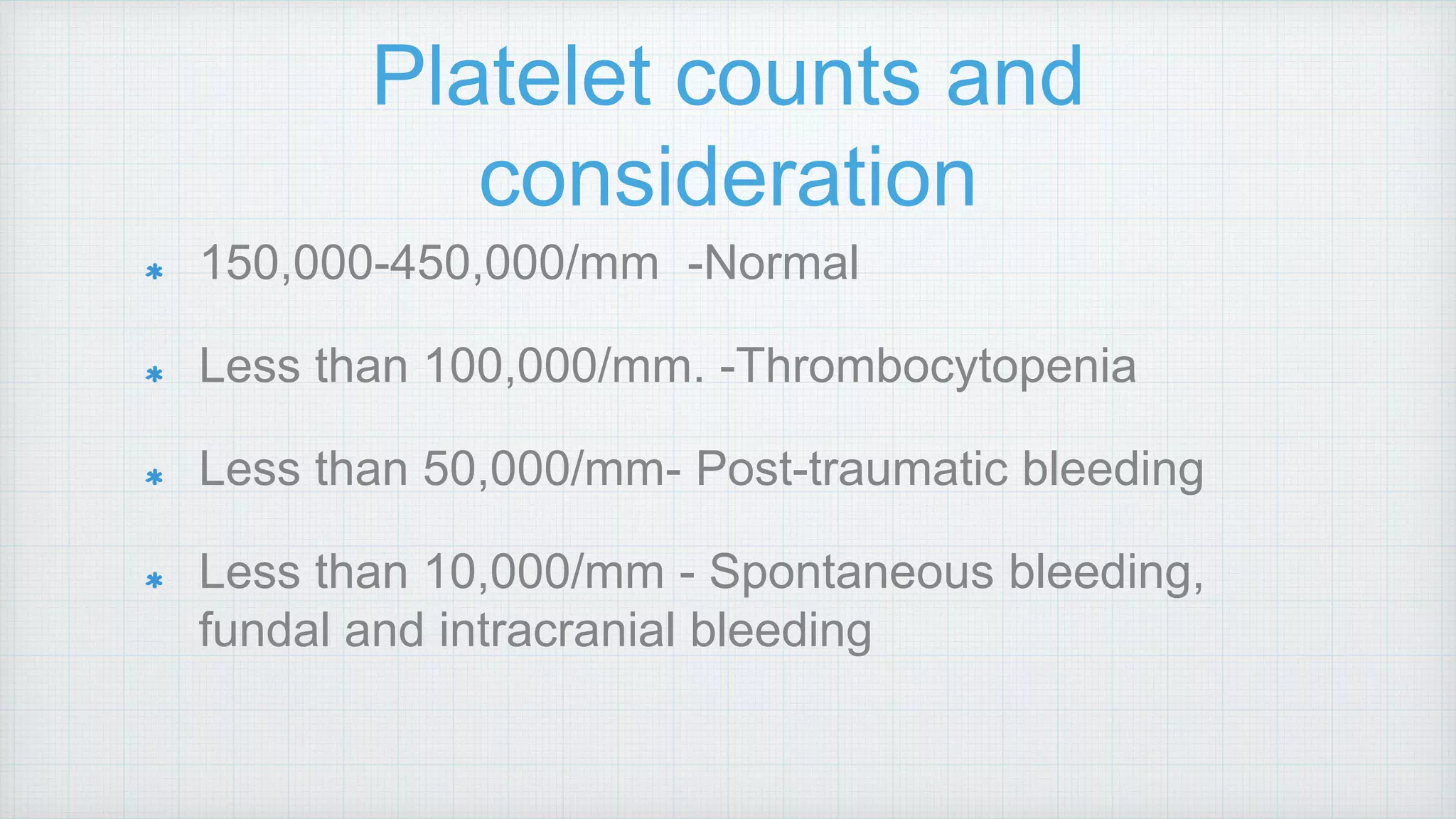 Platelet counts and consideration

* 150,000-450,000/mm -Normal

* Less than 100,000/mm. -Thrombocytopenia

* Less than 50,000/mm- Post-traumatic bleeding

* Less than 10,000/mm - Spontaneous bleeding, fundal and intracranial bleeding